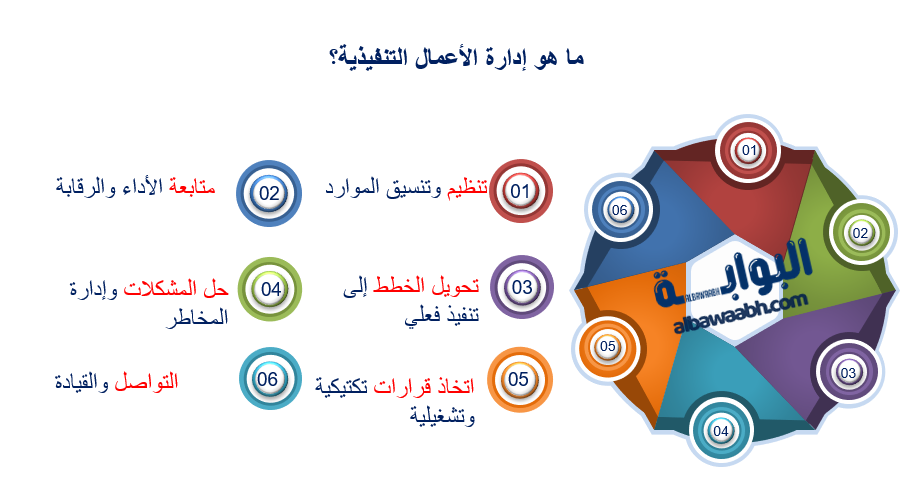 ما هو إدارة الأعمال التنفيذية؟

01 تنظيم وتنسيق الموارد

02 متابعة الأداء والرقابة

03 تحويل الخطط إلى تنفيذ فعلي

04 حل المشكلات وإدارة المخاطر

05 اتخاذ قرارات تكتيكية وتشغيلية

06 التواصل والقيادة

01
02
03
04
05
06

البوابة
ALBAWAABH
albawaabh.com